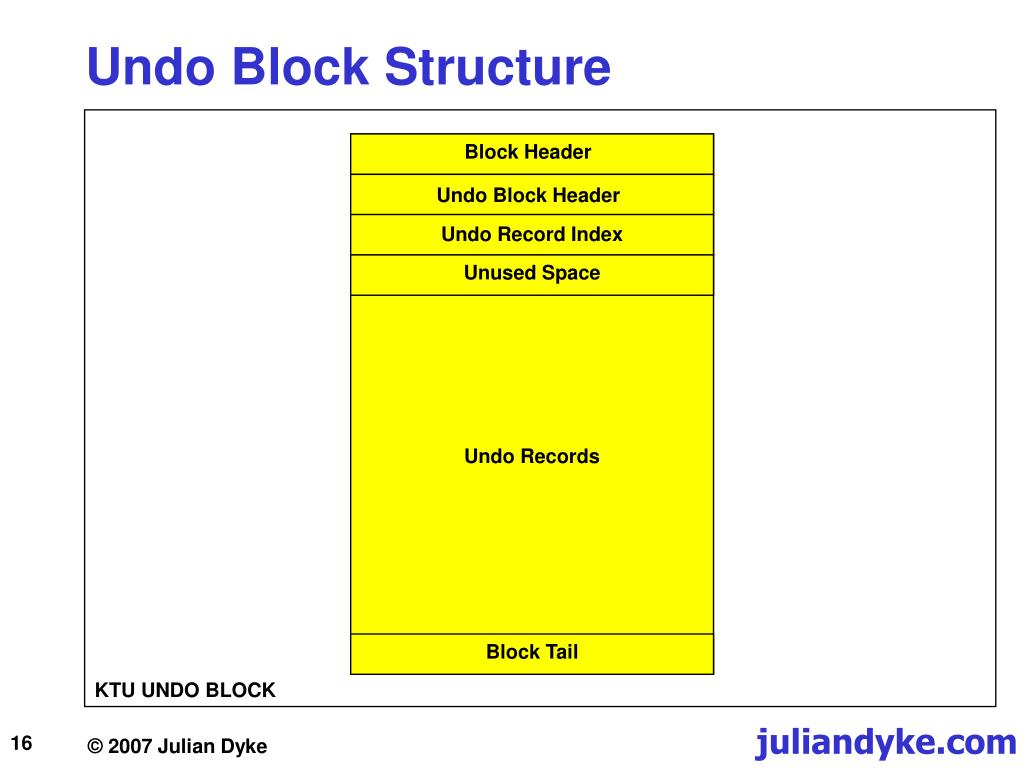 Undo Block Structure

Block Header

Undo Block Header

Undo Record Index

Unused Space

Undo Records

Block Tail

KTU UNDO BLOCK

16

© 2007 Julian Dyke

juliandyke.com